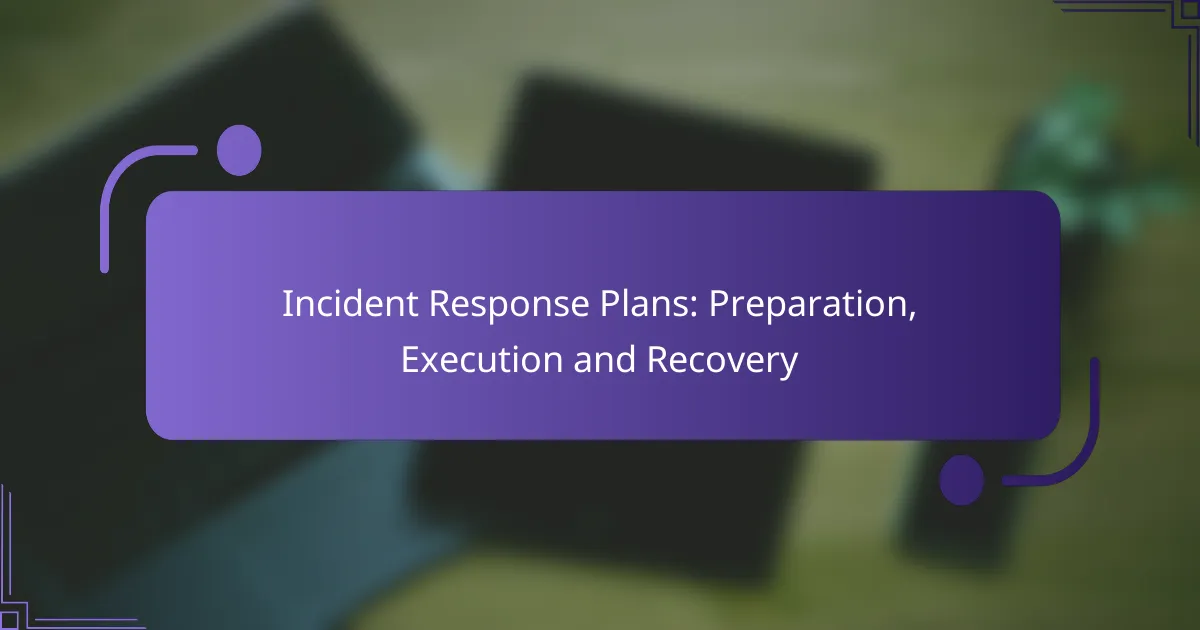 Incident Response Plans: Preparation, Execution and Recovery